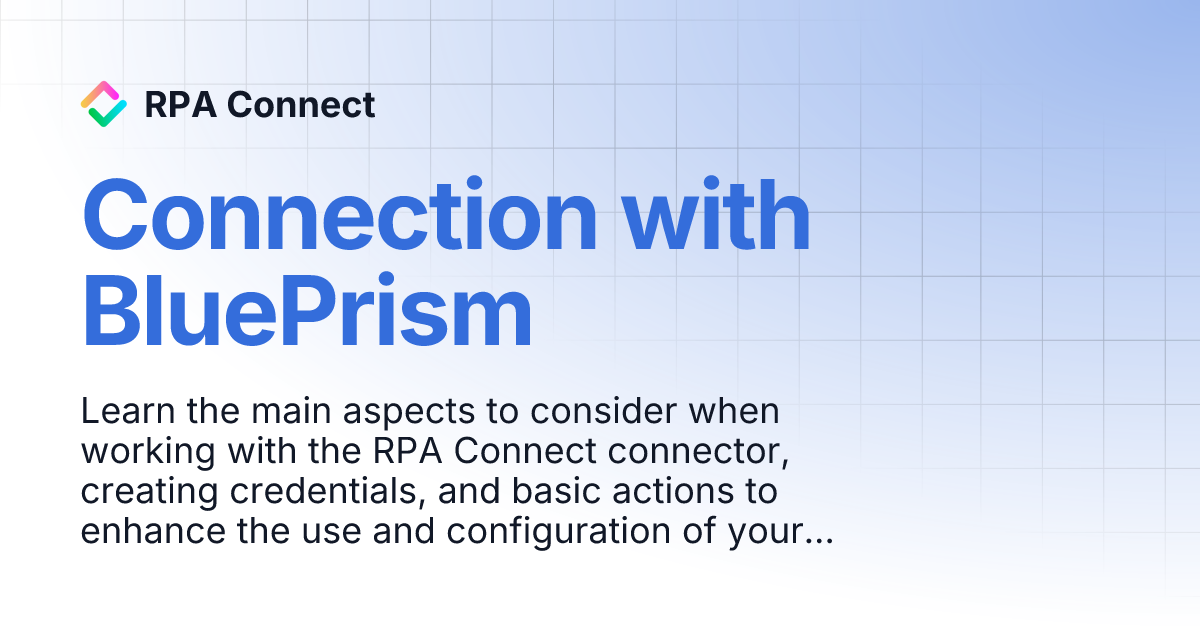 RPA Connect

Connection with BluePrism

Learn the main aspects to consider when working with the RPA Connect connector, creating credentials, and basic actions to enhance the use and configuration of your...